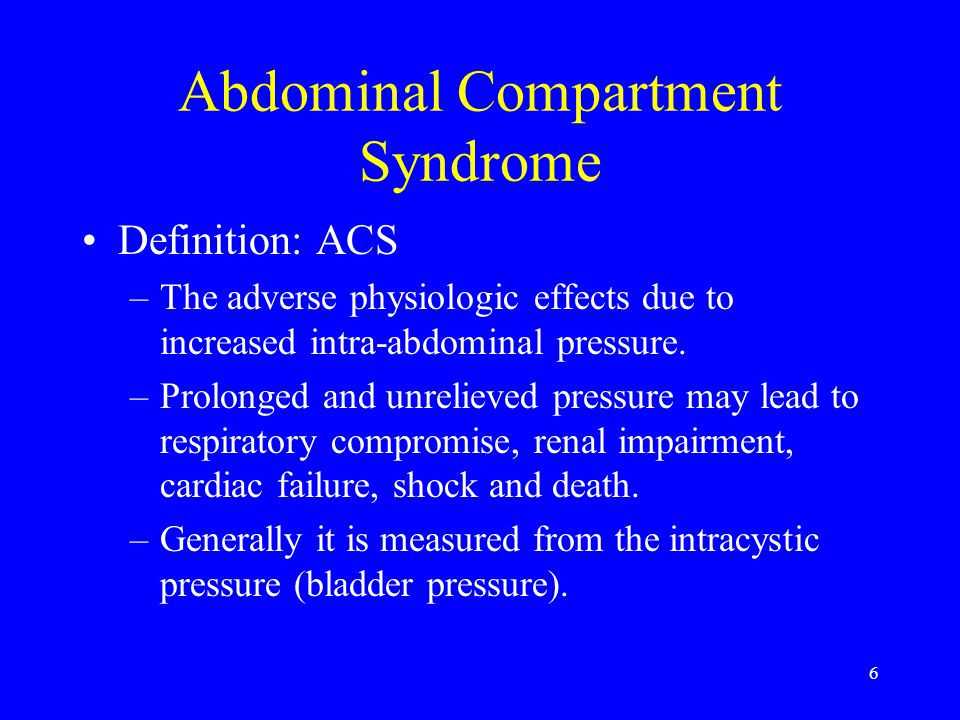 Abdominal Compartment Syndrome

• Definition: ACS
– The adverse physiologic effects due to increased intra-abdominal pressure.
– Prolonged and unrelieved pressure may lead to respiratory compromise, renal impairment, cardiac failure, shock and death.
– Generally it is measured from the intracystic pressure (bladder pressure).

6